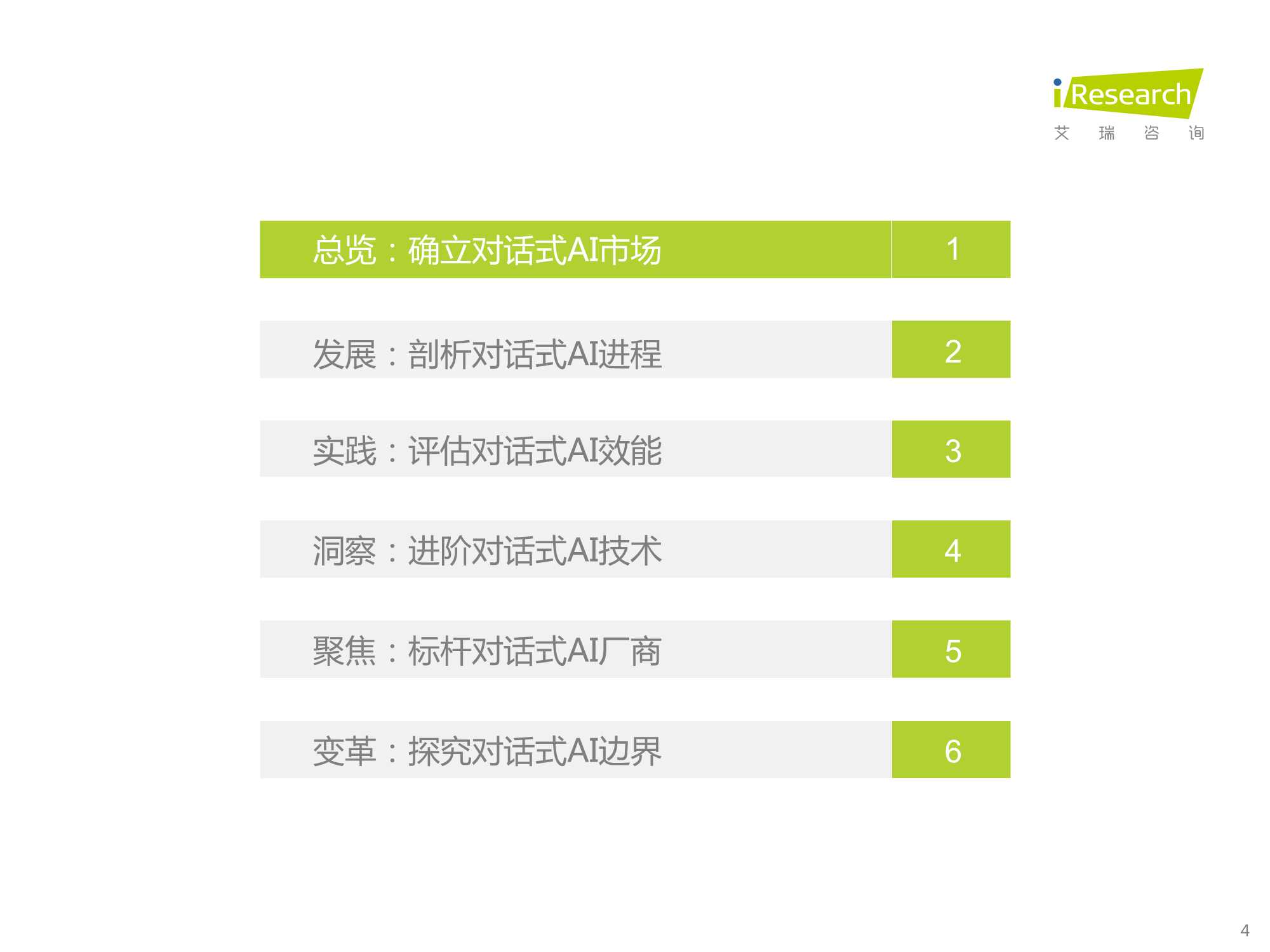 iResearch
艾 瑞 咨 询

总览：确立对话式AI市场 1

发展：剖析对话式AI进程 2

实践：评估对话式AI效能 3

洞察：进阶对话式AI技术 4

聚焦：标杆对话式AI厂商 5

变革：探究对话式AI边界 6

4